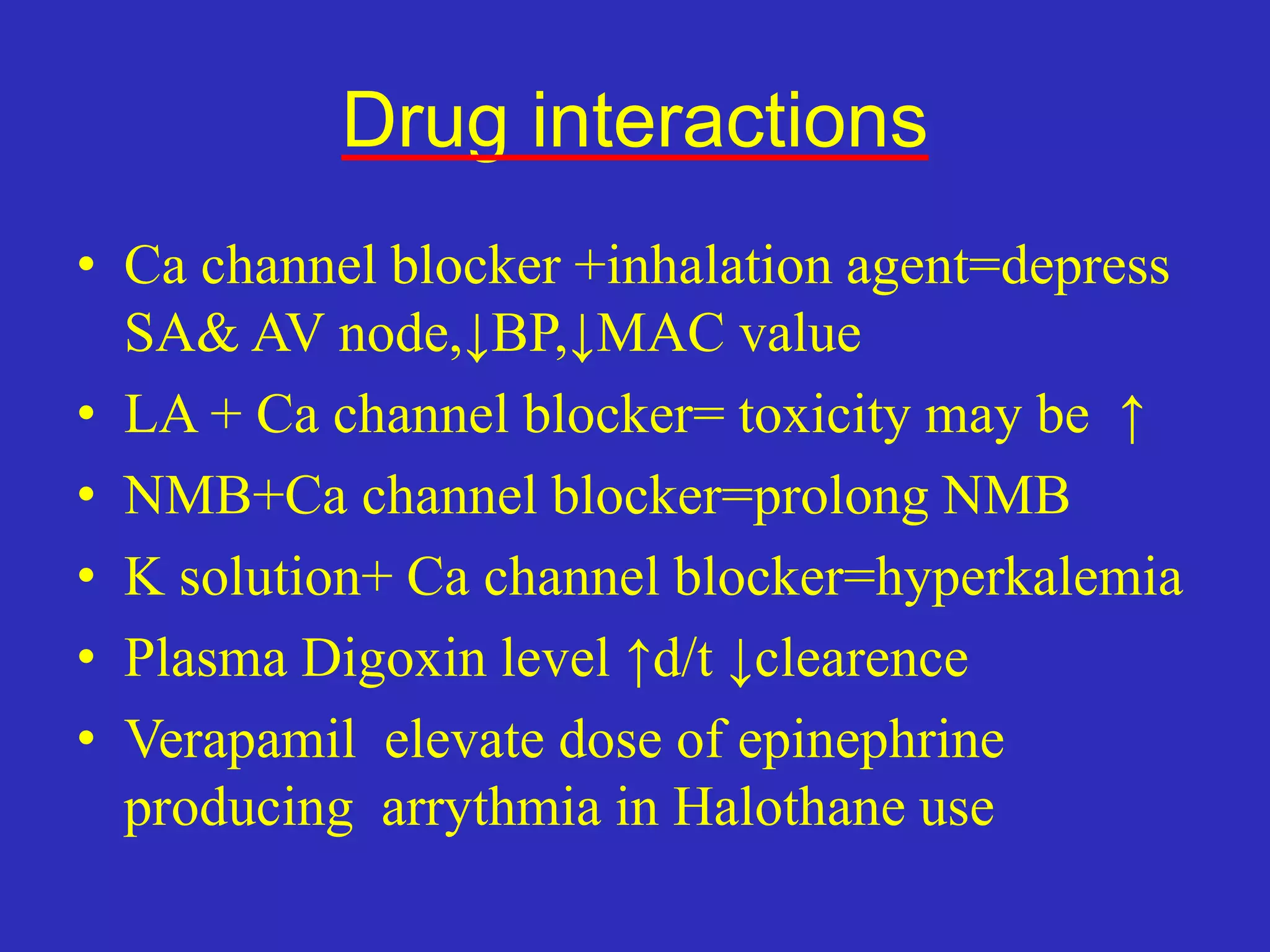 Drug interactions

• Ca channel blocker +inhalation agent=depress SA& AV node,↓BP,↓MAC value
• LA + Ca channel blocker= toxicity may be ↑
• NMB+Ca channel blocker=prolong NMB
• K solution+ Ca channel blocker=hyperkalemia
• Plasma Digoxin level ↑d/t ↓clearence
• Verapamil elevate dose of epinephrine producing arrythmia in Halothane use